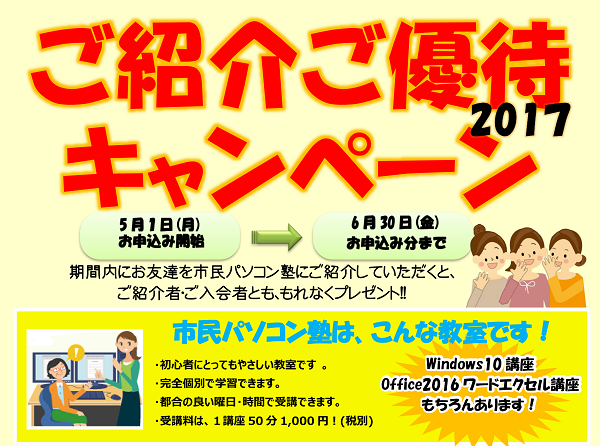 ご紹介ご優待
2017
キャンペーン

5月1日(月)
お申込み開始

6月30日(金)
お申込み分まで

期間内にお友達を市民パソコン塾にご紹介していただくと、
ご紹介者・ご入会者とも、もれなくプレゼント!!

市民パソコン塾は、こんな教室です！

・初心者にとってもやさしい教室です 。
・完全個別で学習できます。
・都合の良い曜日・時間で受講できます。
・受講料は、１講座 50分 1,000円！(税別)

Windows10 講座
Office2016 ワードエクセル講座
もちろんあります！